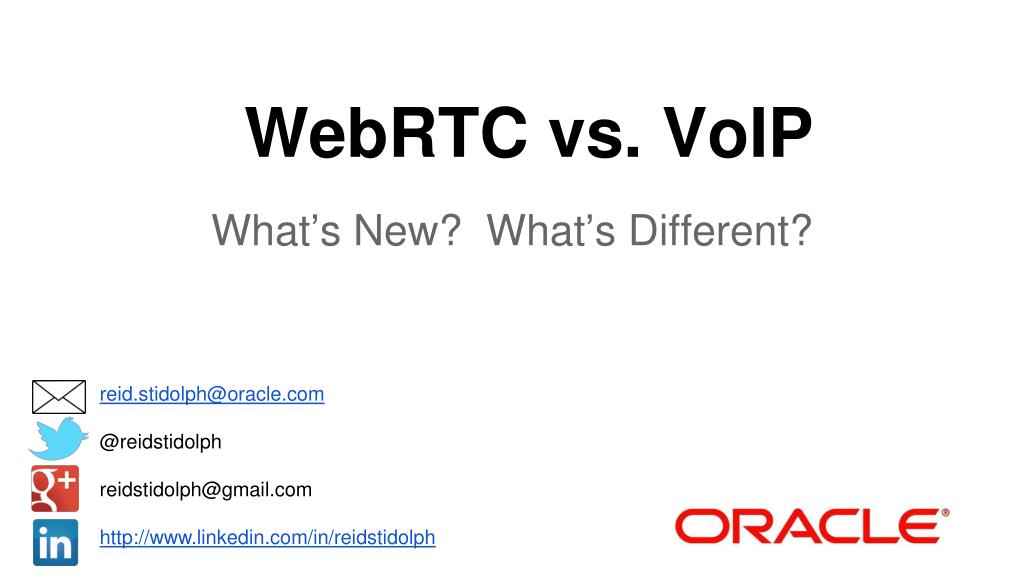 WebRTC vs. VoIP

What's New? What's Different?

reid.stidolph@oracle.com

@reidstidolph

g+

reidstidolph@gmail.com

in

http://www.linkedin.com/in/reidstidolph

ORACLE®